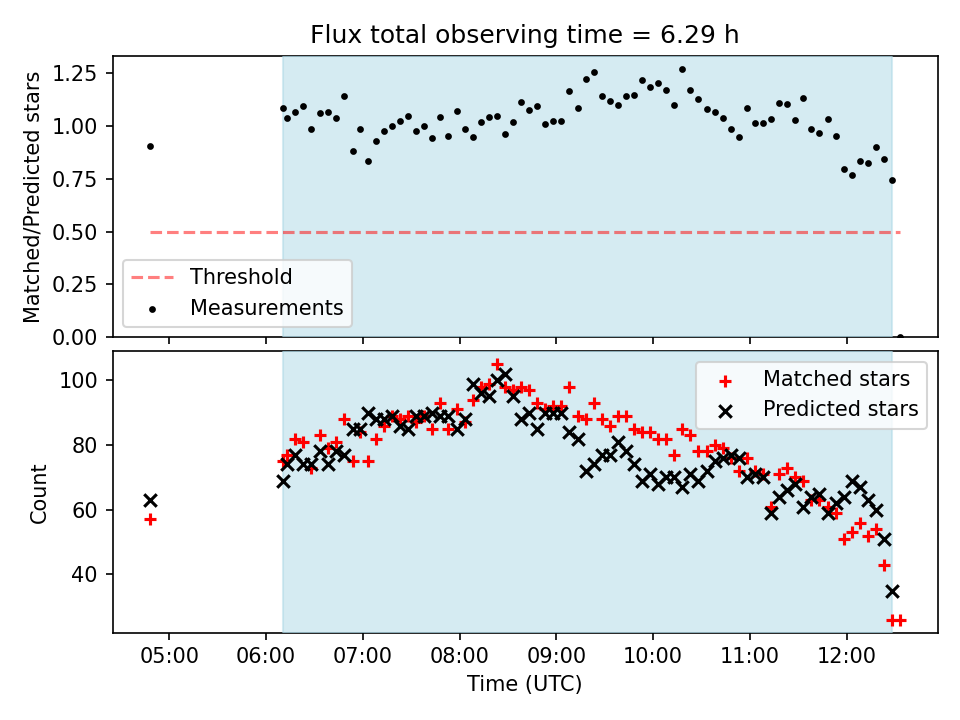 Flux total observing time = 6.29 h

Matched/Predicted stars

1.25
1.00
0.75
0.50
0.25
0.00

Threshold
Measurements

Count

100
80
60
40

Matched stars
Predicted stars

05:00 06:00 07:00 08:00 09:00 10:00 11:00 12:00

Time (UTC)